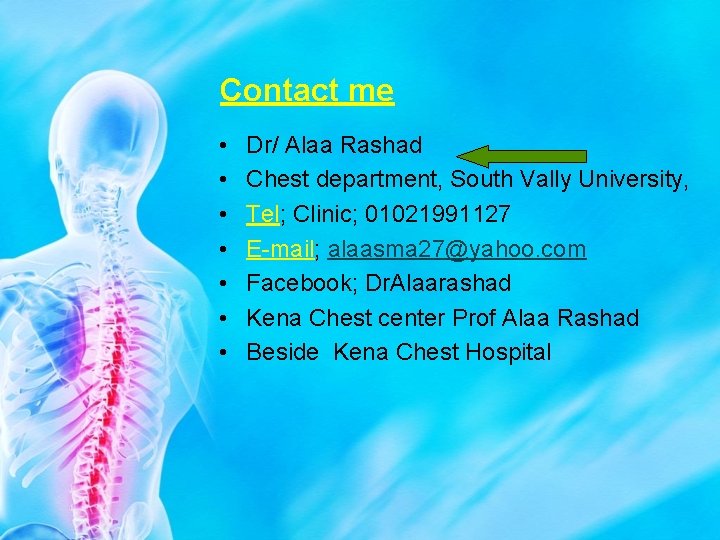 Contact me

• Dr/ Alaa Rashad
• Chest department, South Vally University,
• Tel; Clinic; 01021991127
• E-mail; alaasma27@yahoo.com
• Facebook; DrAlaarashad
• Kena Chest center Prof Alaa Rashad
• Beside Kena Chest Hospital